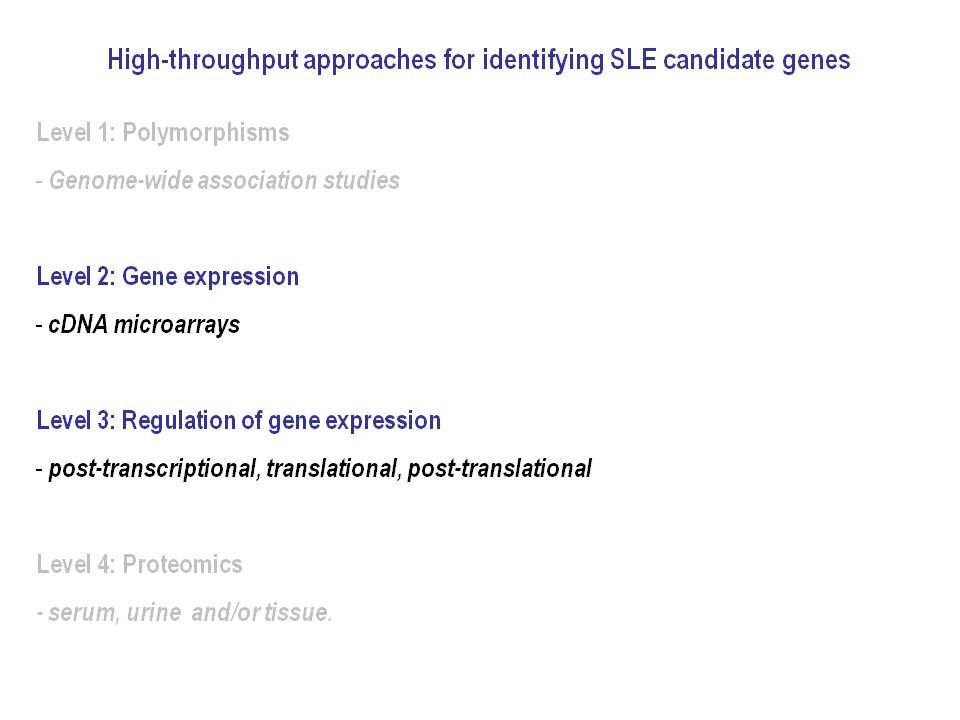 High-throughput approaches for identifying SLE candidate genes

Level 1: Polymorphisms

- Genome-wide association studies

Level 2: Gene expression

- cDNA microarrays

Level 3: Regulation of gene expression

- post-transcriptional, translational, post-translational

Level 4: Proteomics

- serum, urine and/or tissue.